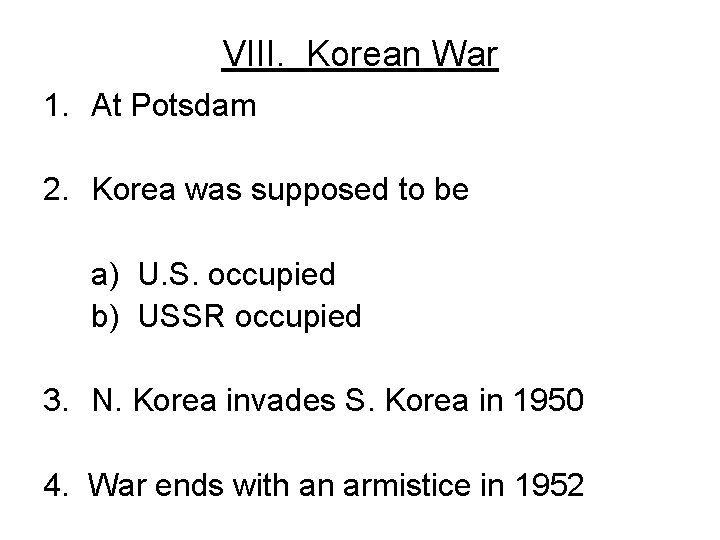 VIII. Korean War

1. At Potsdam

2. Korea was supposed to be

a) U.S. occupied
b) USSR occupied

3. N. Korea invades S. Korea in 1950

4. War ends with an armistice in 1952